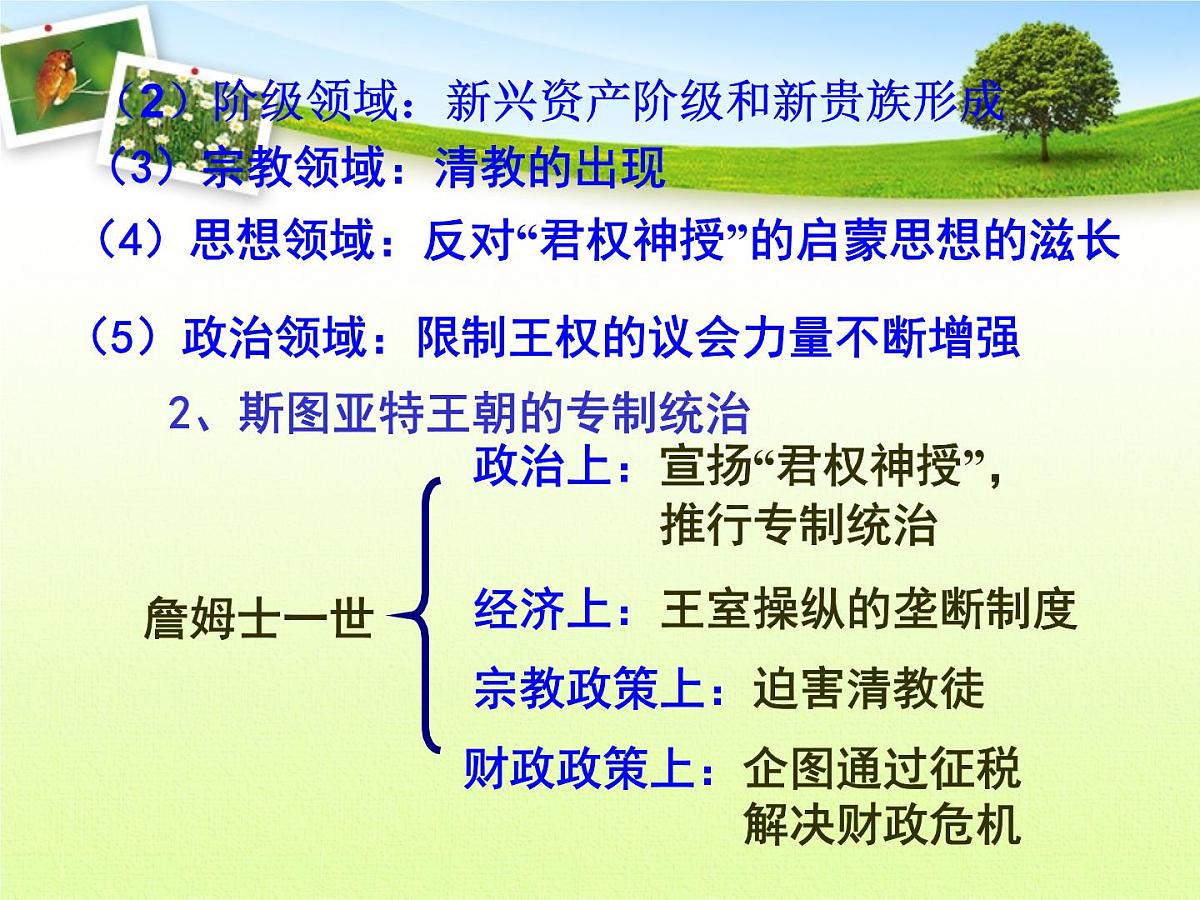 （2）阶级领域：新兴资产阶级和新贵族形成

（3）宗教领域：清教的出现

（4）思想领域：反对“君权神授”的启蒙思想的滋长

（5）政治领域：限制王权的议会力量不断增强

2、斯图亚特王朝的专制统治

詹姆士一世

政治上：宣扬“君权神授”，推行专制统治

经济上：王室操纵的垄断制度

宗教政策上：迫害清教徒

财政政策上：企图通过征税解决财政危机